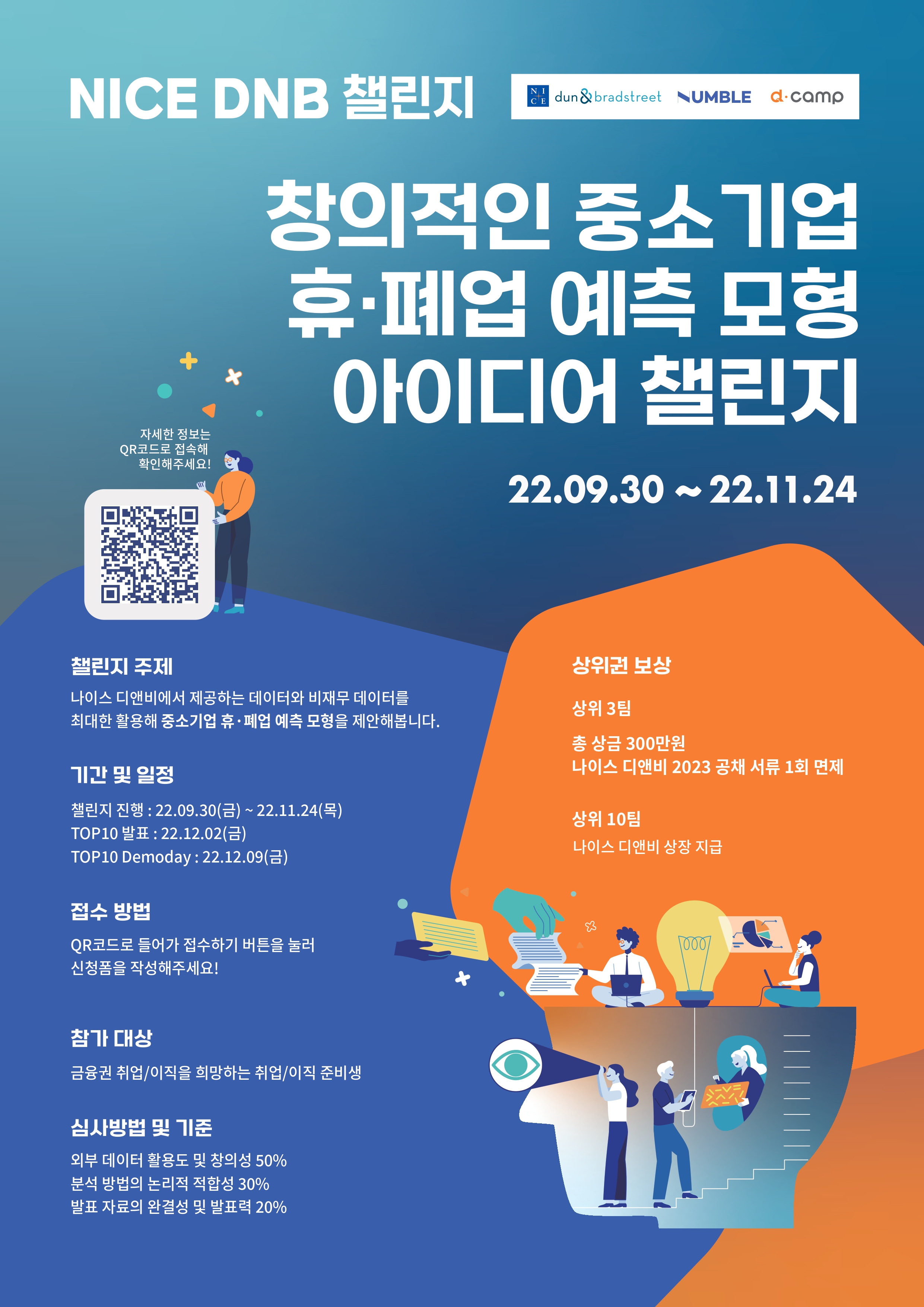 NICE DNB 챌린지

NICE dun&bradstreet NUMBLE d·camp

창의적인 중소기업 휴·폐업 예측 모형 아이디어 챌린지

22.09.30 ~ 22.11.24

자세한 정보는 QR코드로 접속해 확인해주세요!

챌린지 주제

나이스 디앤비에서 제공하는 데이터와 비재무 데이터를 최대한 활용해 중소기업 휴·폐업 예측 모형을 제안해봅니다.

기간 및 일정

챌린지 진행 : 22.09.30(금) ~ 22.11.24(목)
TOP10 발표 : 22.12.02(금)
TOP10 Demoday : 22.12.09(금)

접수 방법

QR코드로 들어가 접수하기 버튼을 눌러 신청폼을 작성해주세요!

참가 대상

금융권 취업/이직을 희망하는 취업/이직 준비생

심사방법 및 기준

외부 데이터 활용도 및 창의성 50%
분석 방법의 논리적 적합성 30%
발표 자료의 완결성 및 발표력 20%

상위권 보상

상위 3팀

총 상금 300만원
나이스 디앤비 2023 공채 서류 1회 면제

상위 10팀

나이스 디앤비 상장 지급